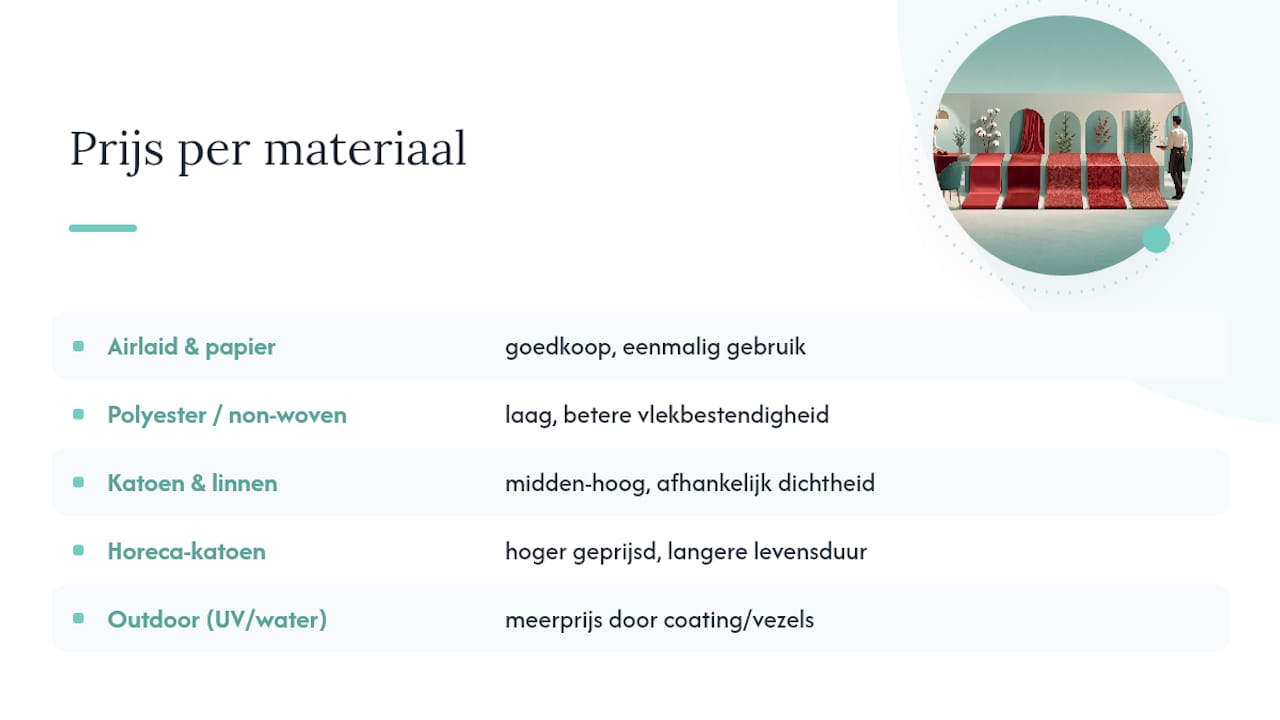 Prijs per materiaal

| | |
|---|---|
| Airlaid & papier | goedkoop, eenmalig gebruik |
| Polyester / non-woven | laag, betere vlekbestendigheid |
| Katoen & linnen | midden-hoog, afhankelijk dichtheid |
| Horeca-katoen | hoger geprijsd, langere levensduur |
| Outdoor (UV/water) | meerprijs door coating/vezels |